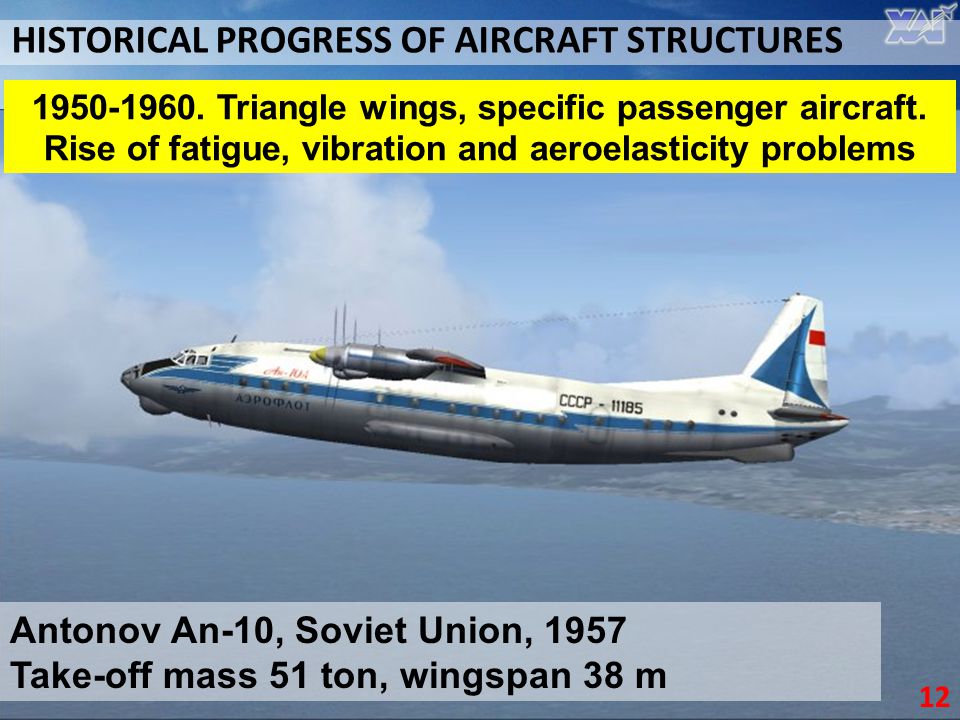 HISTORICAL PROGRESS OF AIRCRAFT STRUCTURES

ХАІ

1950-1960. Triangle wings, specific passenger aircraft. Rise of fatigue, vibration and aeroelasticity problems

Ан-10А

АЭРОФЛОТ

СССР - 11185

Antonov An-10, Soviet Union, 1957
Take-off mass 51 ton, wingspan 38 m

12